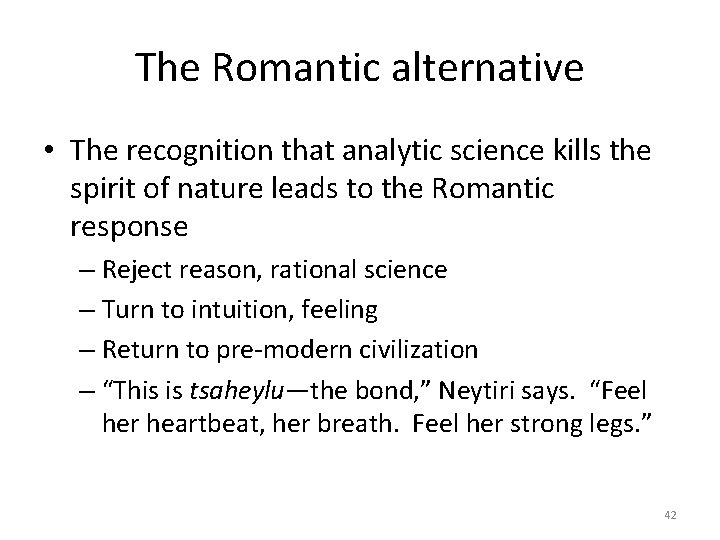 The Romantic alternative

• The recognition that analytic science kills the spirit of nature leads to the Romantic response

– Reject reason, rational science

– Turn to intuition, feeling

– Return to pre-modern civilization

– “This is tsaheylu—the bond,” Neytiri says. “Feel her heartbeat, her breath. Feel her strong legs.”

42